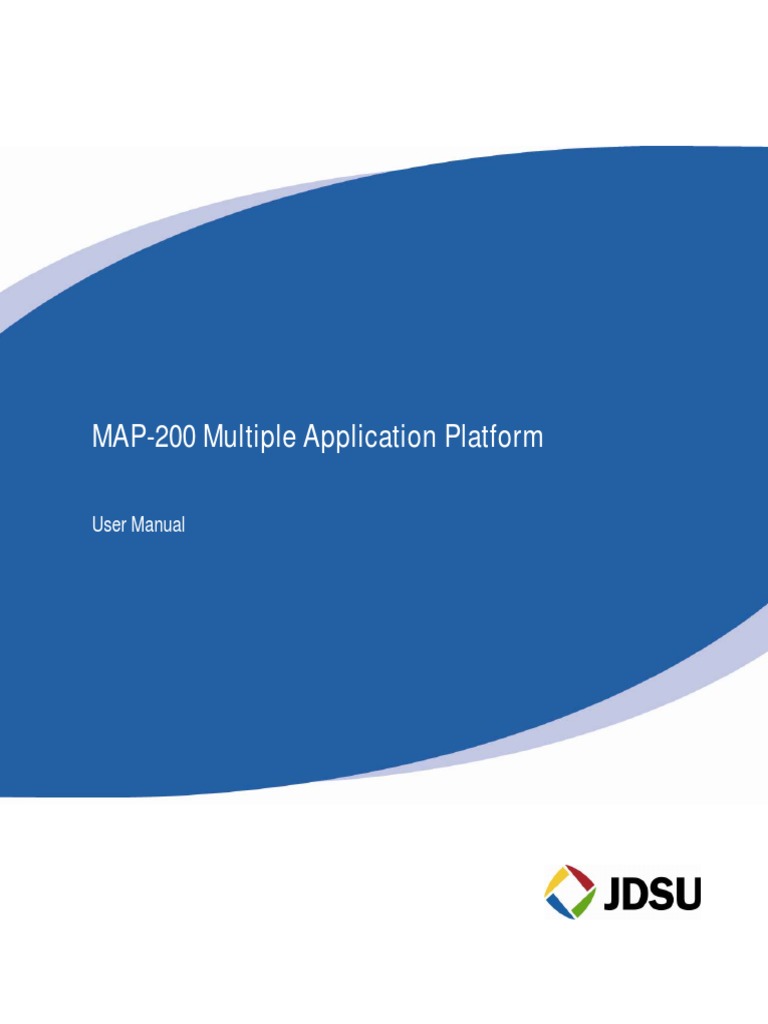 MAP-200 Multiple Application Platform

User Manual

JDSU